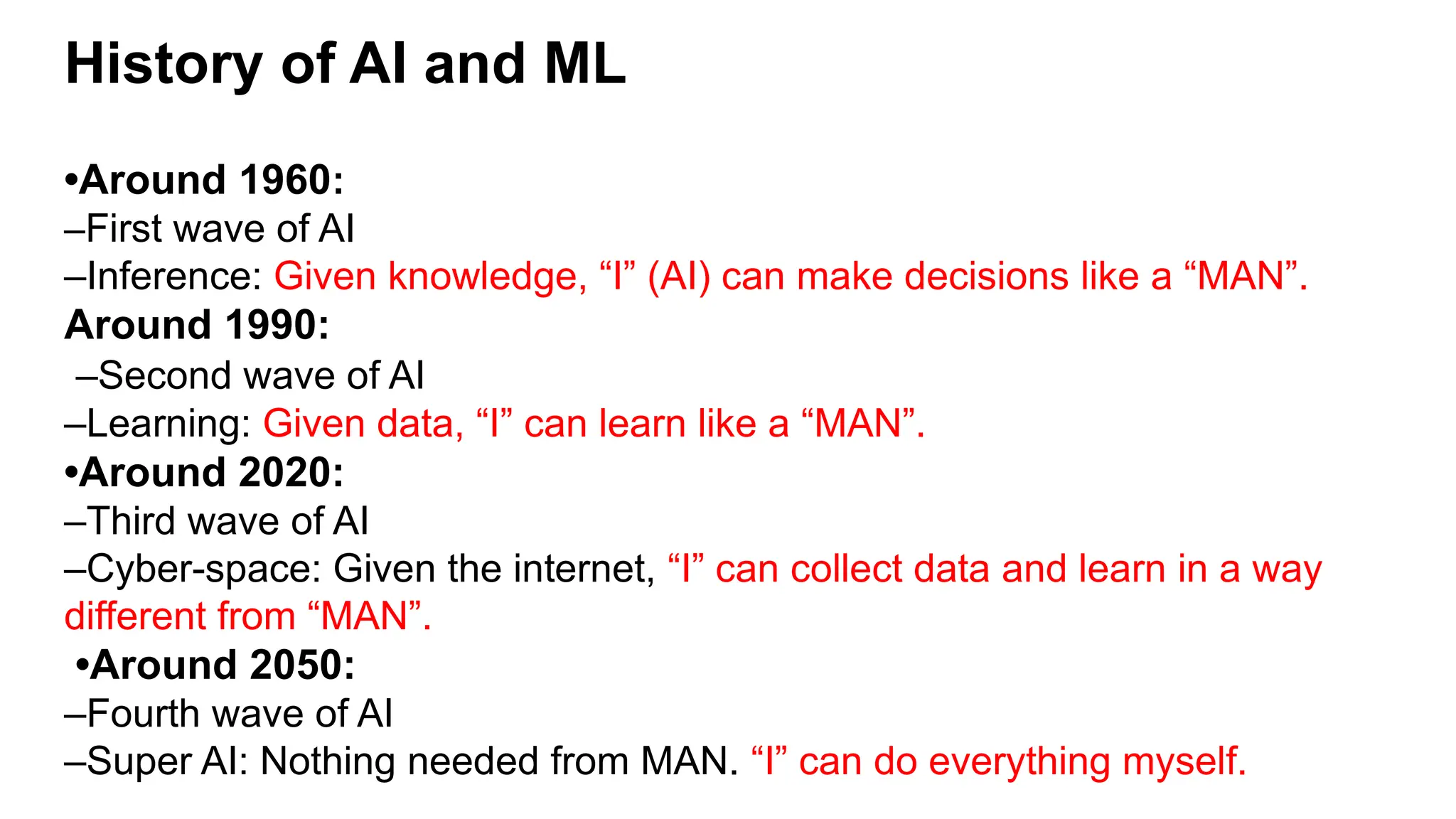 History of AI and ML

•Around 1960:
–First wave of AI
–Inference: Given knowledge, “I” (AI) can make decisions like a “MAN”.
Around 1990:
–Second wave of AI
–Learning: Given data, “I” can learn like a “MAN”.
•Around 2020:
–Third wave of AI
–Cyber-space: Given the internet, “I” can collect data and learn in a way different from “MAN”.
•Around 2050:
–Fourth wave of AI
–Super AI: Nothing needed from MAN. “I” can do everything myself.